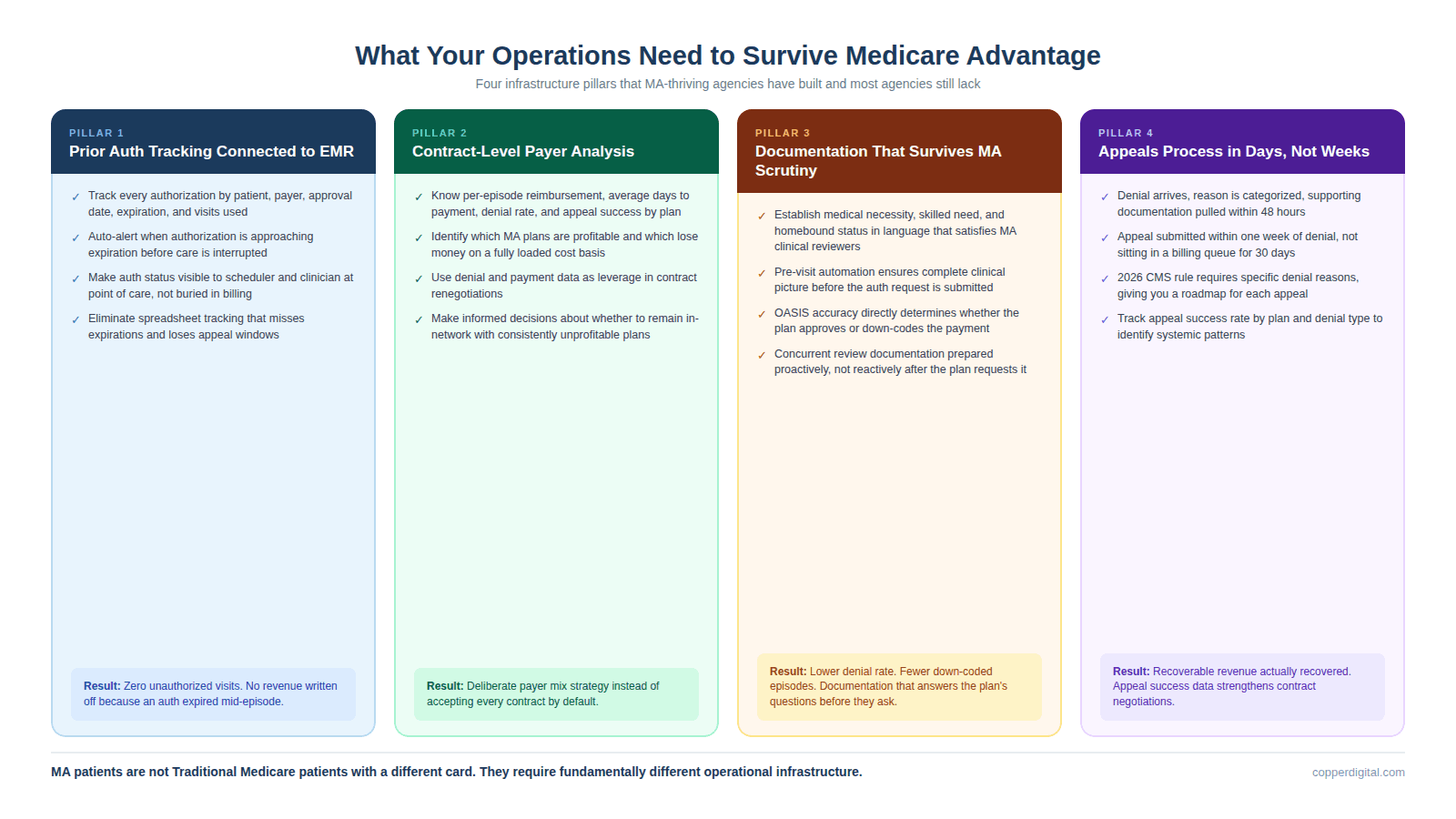 What Your Operations Need to Survive Medicare Advantage

Four infrastructure pillars that MA-thriving agencies have built and most agencies still lack

PILLAR 1
Prior Auth Tracking Connected to EMR

✓ Track every authorization by patient, payer, approval date, expiration, and visits used
✓ Auto-alert when authorization is approaching expiration before care is interrupted
✓ Make auth status visible to scheduler and clinician at point of care, not buried in billing
✓ Eliminate spreadsheet tracking that misses expirations and loses appeal windows

Result: Zero unauthorized visits. No revenue written off because an auth expired mid-episode.

PILLAR 2
Contract-Level Payer Analysis

✓ Know per-episode reimbursement, average days to payment, denial rate, and appeal success by plan
✓ Identify which MA plans are profitable and which lose money on a fully loaded cost basis
✓ Use denial and payment data as leverage in contract renegotiations
✓ Make informed decisions about whether to remain in-network with consistently unprofitable plans

Result: Deliberate payer mix strategy instead of accepting every contract by default.

PILLAR 3
Documentation That Survives MA Scrutiny

✓ Establish medical necessity, skilled need, and homebound status in language that satisfies MA clinical reviewers
✓ Pre-visit automation ensures complete clinical picture before the auth request is submitted
✓ OASIS accuracy directly determines whether the plan approves or down-codes the payment
✓ Concurrent review documentation prepared proactively, not reactively after the plan requests it

Result: Lower denial rate. Fewer down-coded episodes. Documentation that answers the plan's questions before they ask.

PILLAR 4
Appeals Process in Days, Not Weeks

✓ Denial arrives, reason is categorized, supporting documentation pulled within 48 hours
✓ Appeal submitted within one week of denial, not sitting in a billing queue for 30 days
✓ 2026 CMS rule requires specific denial reasons, giving you a roadmap for each appeal
✓ Track appeal success rate by plan and denial type to identify systemic patterns

Result: Recoverable revenue actually recovered. Appeal success data strengthens contract negotiations.

MA patients are not Traditional Medicare patients with a different card. They require fundamentally different operational infrastructure.

copperdigital.com